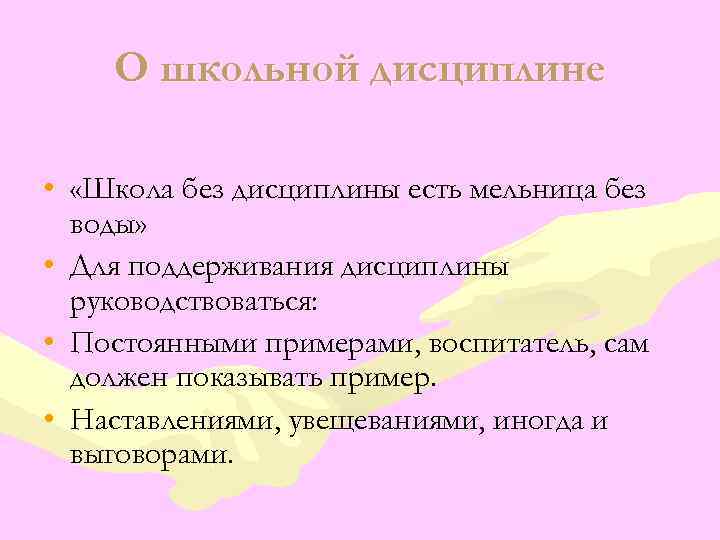 О школьной дисциплине

• «Школа без дисциплины есть мельница без воды»
• Для поддерживания дисциплины руководствоваться:
• Постоянными примерами, воспитатель, сам должен показывать пример.
• Наставлениями, увещеваниями, иногда и выговорами.